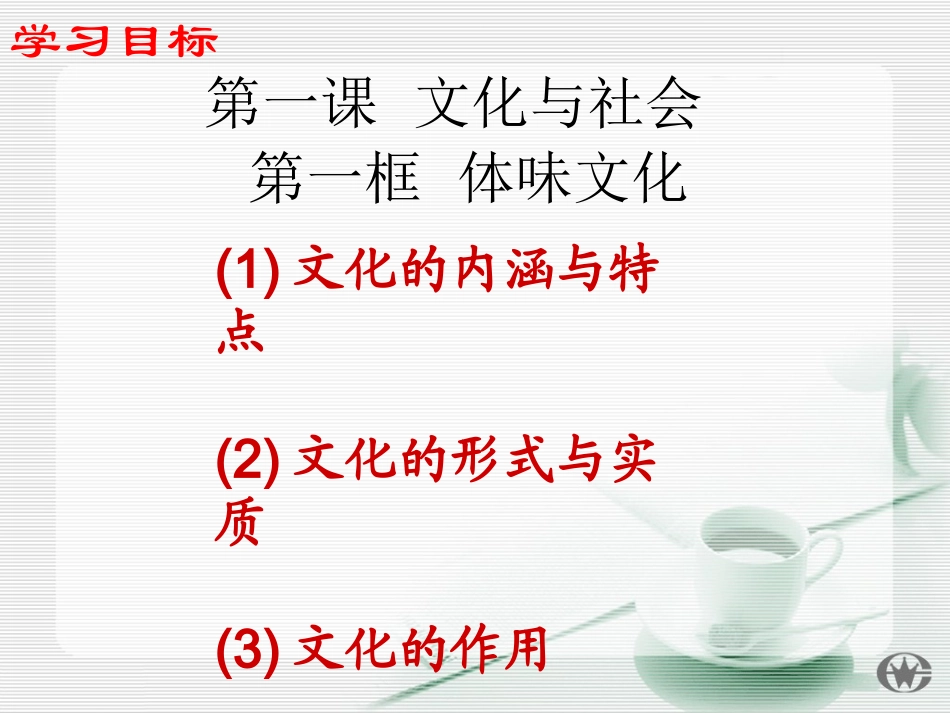 学习目标

第一课 文化与社会
第一框 体味文化

(1) 文化的内涵与特点

(2) 文化的形式与实质

(3) 文化的作用